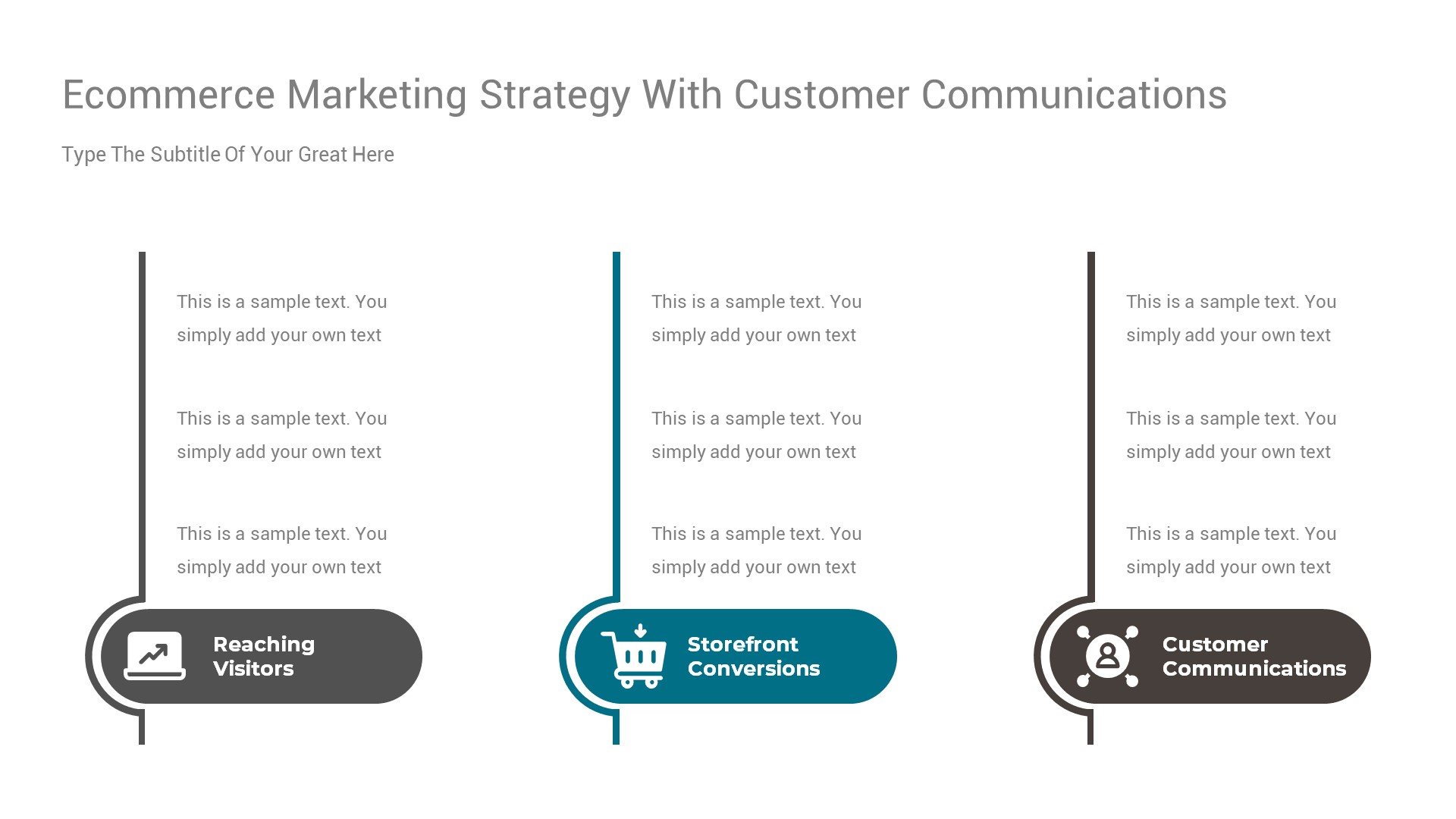 Ecommerce Marketing Strategy With Customer Communications

Type The Subtitle Of Your Great Here

This is a sample text. You simply add your own text

This is a sample text. You simply add your own text

This is a sample text. You simply add your own text

Reaching Visitors

This is a sample text. You simply add your own text

This is a sample text. You simply add your own text

This is a sample text. You simply add your own text

Storefront Conversions

This is a sample text. You simply add your own text

This is a sample text. You simply add your own text

This is a sample text. You simply add your own text

Customer Communications